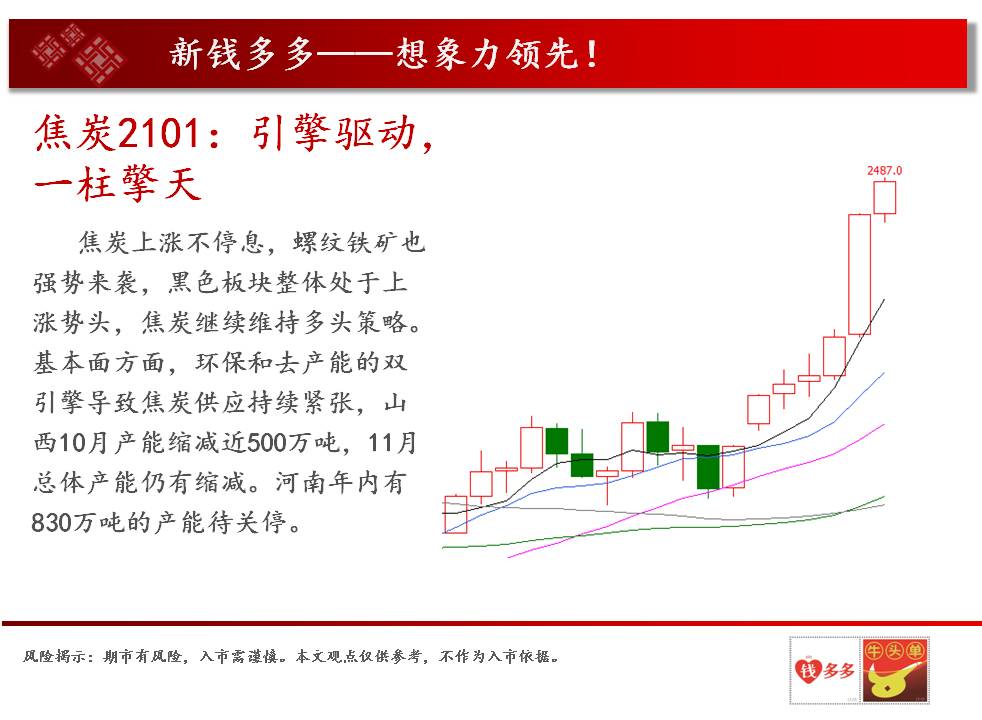 新钱多多——想象力领先！

焦炭2101：引擎驱动，一柱擎天

焦炭上涨不停息，螺纹铁矿也强势来袭，黑色板块整体处于上涨势头，焦炭继续维持多头策略。基本面方面，环保和去产能的双引擎导致焦炭供应持续紧张，山西10月产能缩减近500万吨，11月总体产能仍有缩减。河南年内有830万吨的产能待关停。

2487.0

风险揭示：期市有风险，入市需谨慎。本文观点仅供参考，不作为入市依据。

钱多多 牛头单